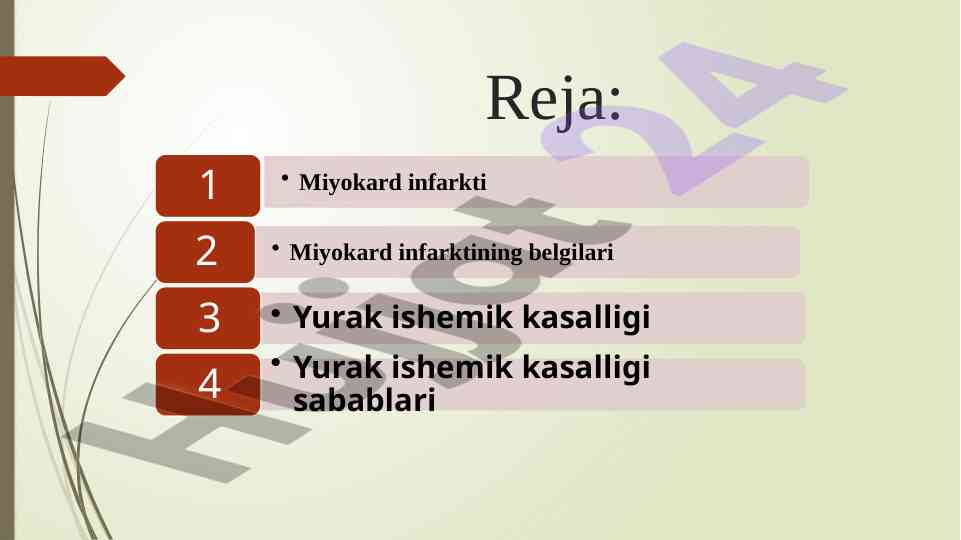 Reja:

1
• Miyokard infarkti

2
• Miyokard infarktining belgilari

3
• Yurak ishemik kasalligi

4
• Yurak ishemik kasalligi sabablari

Hujjat24